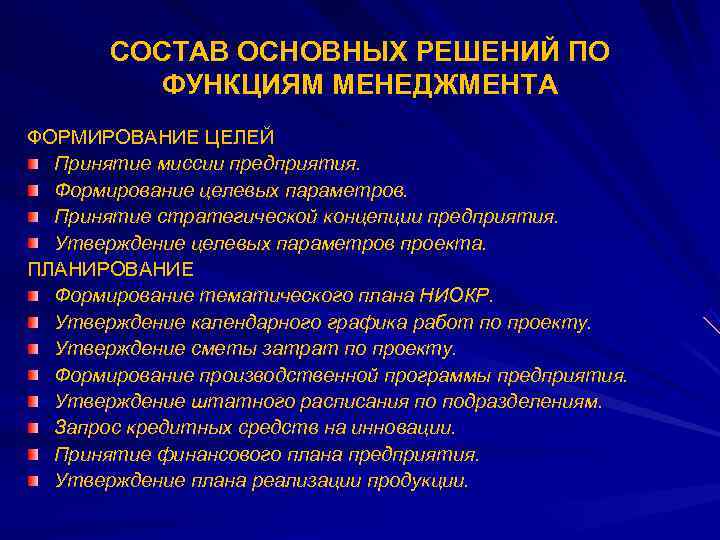 СОСТАВ ОСНОВНЫХ РЕШЕНИЙ ПО ФУНКЦИЯМ МЕНЕДЖМЕНТА

ФОРМИРОВАНИЕ ЦЕЛЕЙ
Принятие миссии предприятия.
Формирование целевых параметров.
Принятие стратегической концепции предприятия.
Утверждение целевых параметров проекта.

ПЛАНИРОВАНИЕ
Формирование тематического плана НИОКР.
Утверждение календарного графика работ по проекту.
Утверждение сметы затрат по проекту.
Формирование производственной программы предприятия.
Утверждение штатного расписания по подразделениям.
Запрос кредитных средств на инновации.
Принятие финансового плана предприятия.
Утверждение плана реализации продукции.